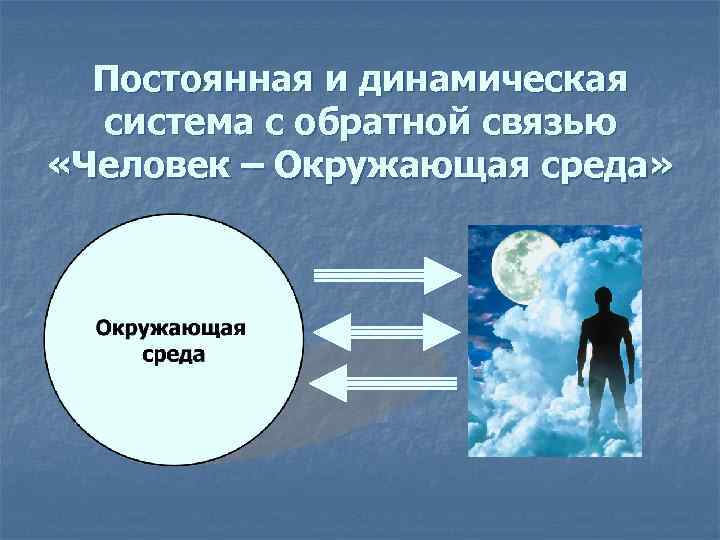 Постоянная и динамическая система с обратной связью «Человек – Окружающая среда»

Окружающая среда